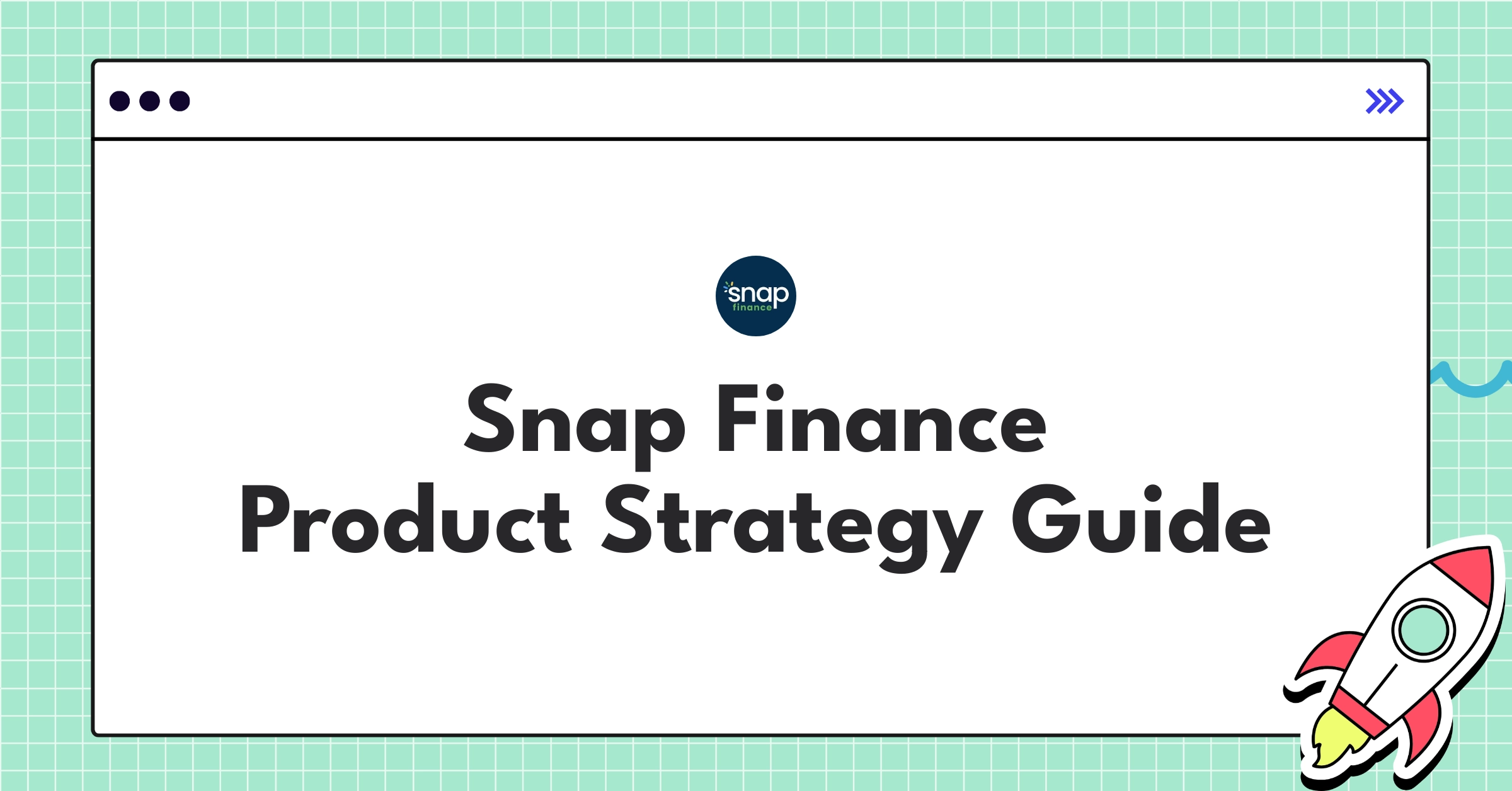 snap
finance

Snap Finance
Product Strategy Guide